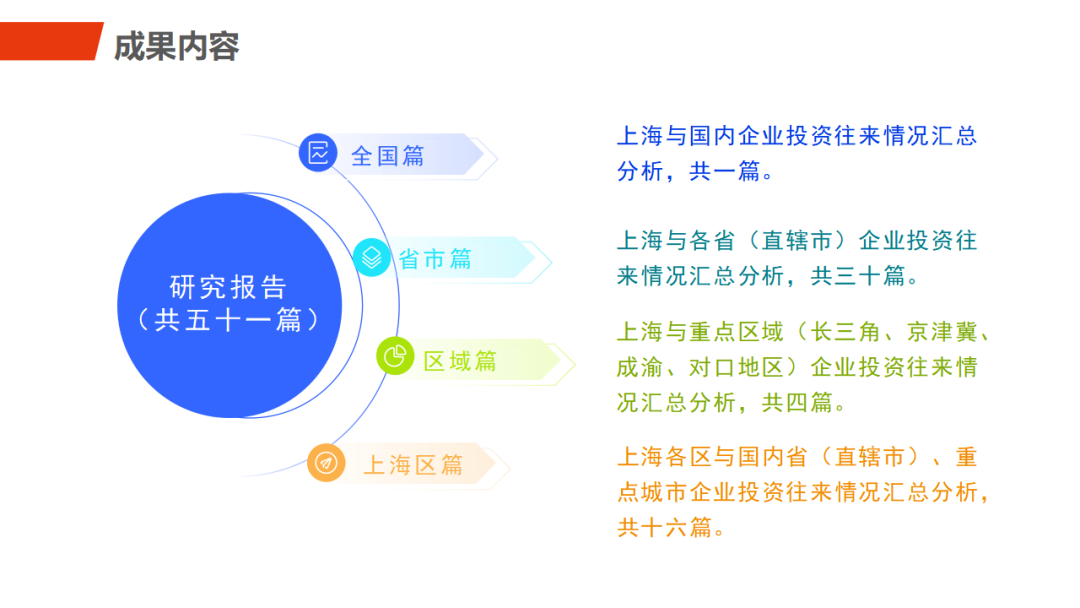 成果内容

研究报告
（共五十一篇）

全国篇

省市篇

区域篇

上海区篇

上海与国内企业投资往来情况汇总分析，共一篇。

上海与各省（直辖市）企业投资往来情况汇总分析，共三十篇。

上海与重点区域（长三角、京津冀、成渝、对口地区）企业投资往来情况汇总分析，共四篇。

上海各区与国内省（直辖市）、重点城市企业投资往来情况汇总分析，共十六篇。